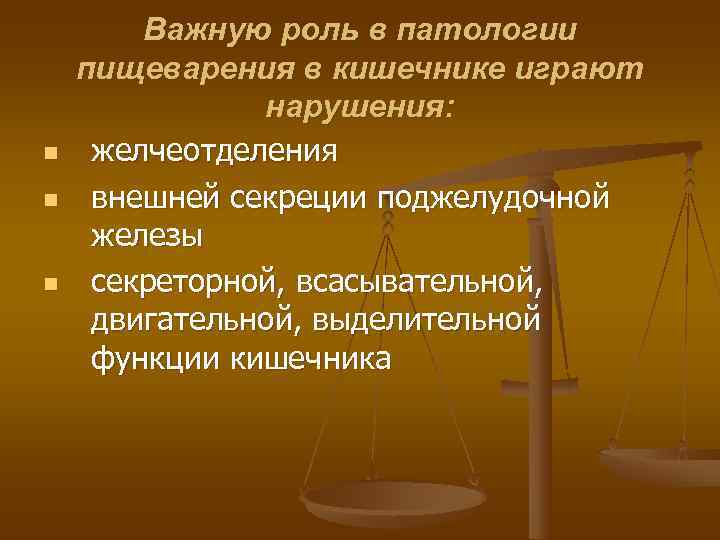 Важную роль в патологии пищеварения в кишечнике играют нарушения:

- желчеотделения
- внешней секреции поджелудочной железы
- секреторной, всасывательной, двигательной, выделительной функции кишечника